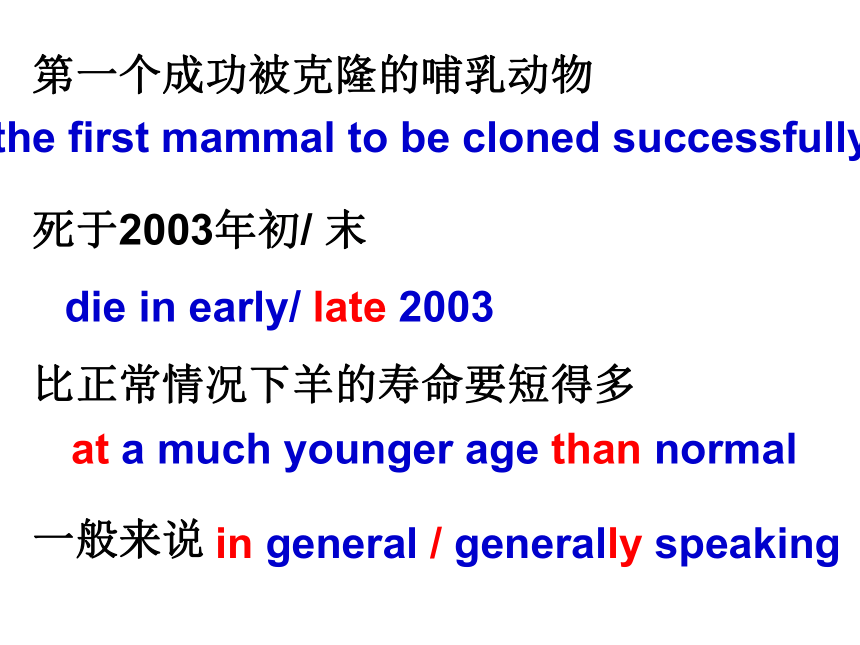 第一个成功被克隆的哺乳动物

the first mammal to be cloned successfully

死于2003年初/ 末

die in early/ late 2003

比正常情况下羊的寿命要短得多

at a much younger age than normal

一般来说 in general / generally speaking